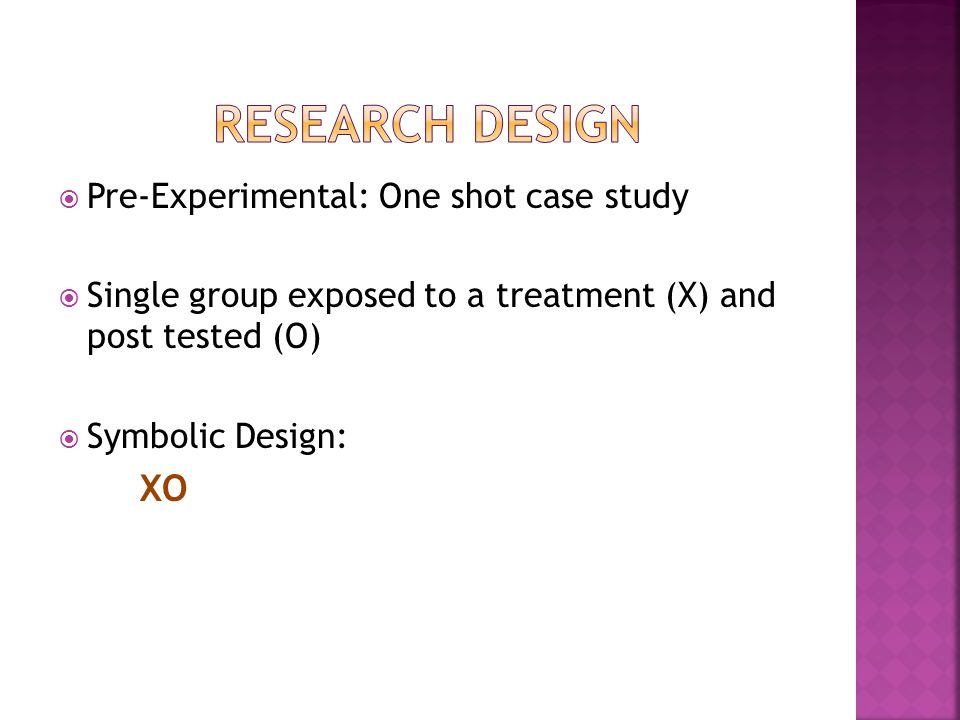 RESEARCH DESIGN

Pre-Experimental: One shot case study

Single group exposed to a treatment (X) and post tested (O)

Symbolic Design:

XO